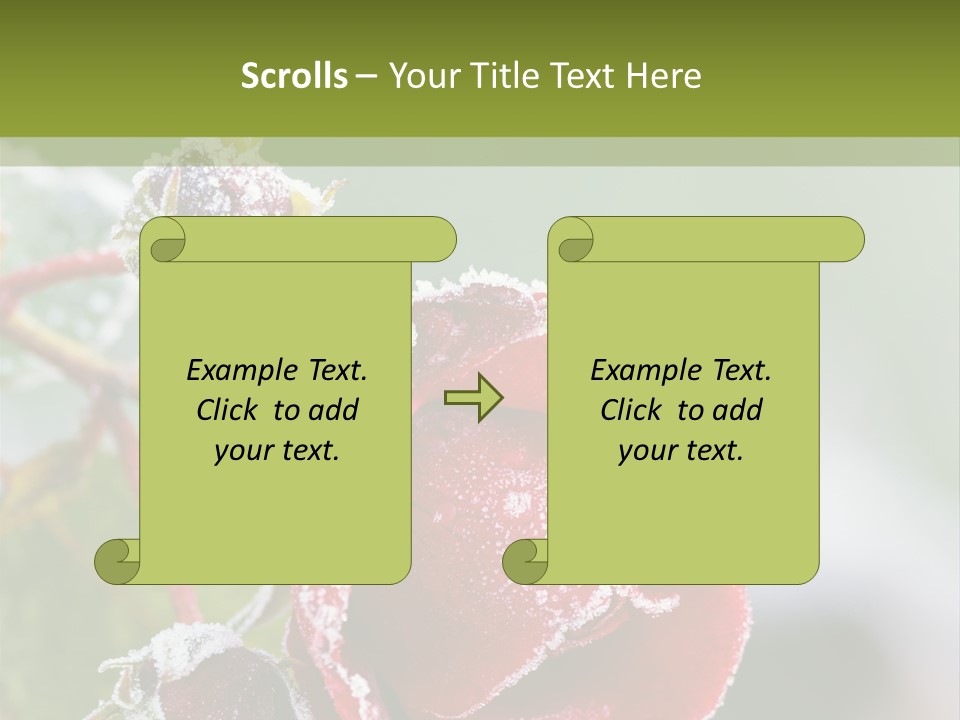 Scrolls – Your Title Text Here

Example Text. Click to add your text.

Example Text. Click to add your text.